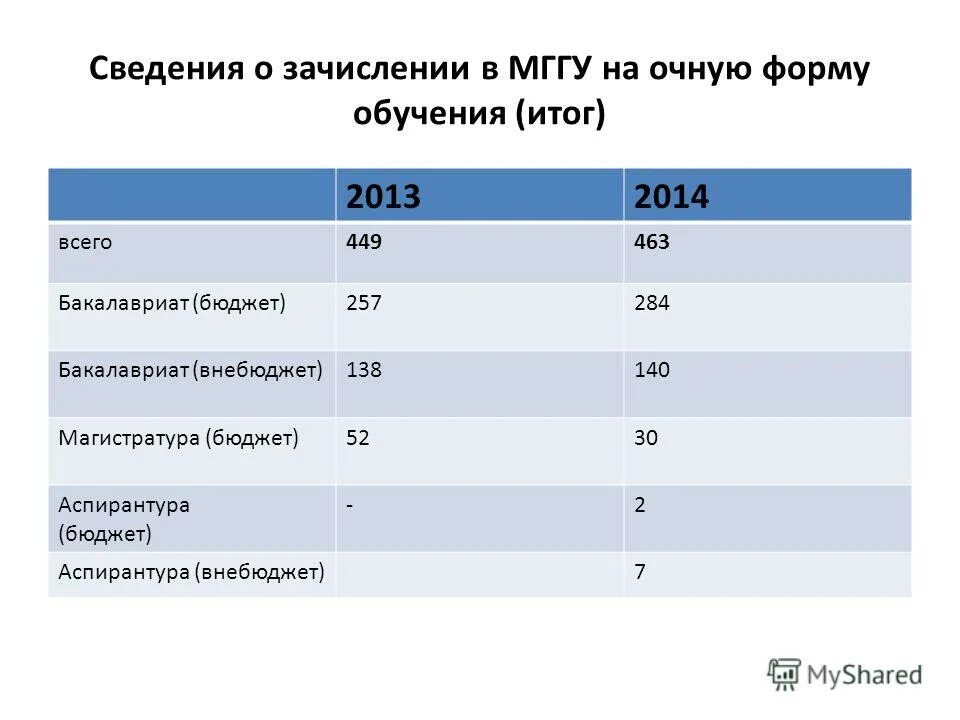 Сведения о зачислении в МГГУ на очную форму обучения (итог)

| | 2013 | 2014 |
|---|---|---|
| всего | 449 | 463 |
| Бакалавриат (бюджет) | 257 | 284 |
| Бакалавриат (внебюджет) | 138 | 140 |
| Магистратура (бюджет) | 52 | 30 |
| Аспирантура (бюджет) | - | 2 |
| Аспирантура (внебюджет) | | 7 |

MyShared